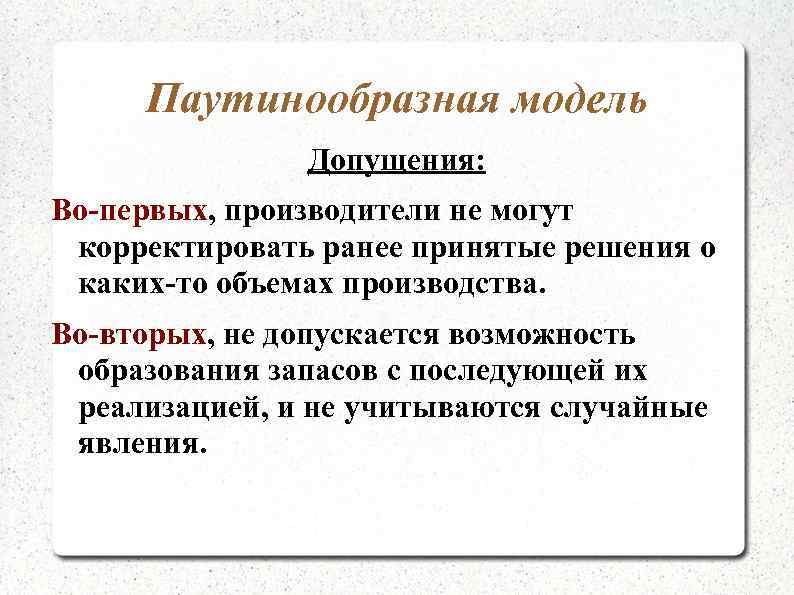 Паутинообразная модель

Допущения:

Во-первых, производители не могут корректировать ранее принятые решения о каких-то объемах производства.

Во-вторых, не допускается возможность образования запасов с последующей их реализацией, и не учитываются случайные явления.